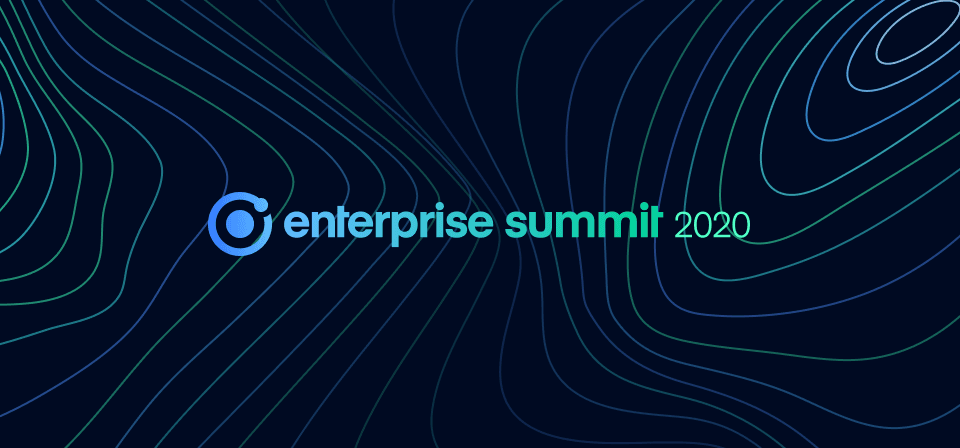 enterprise summit 2020